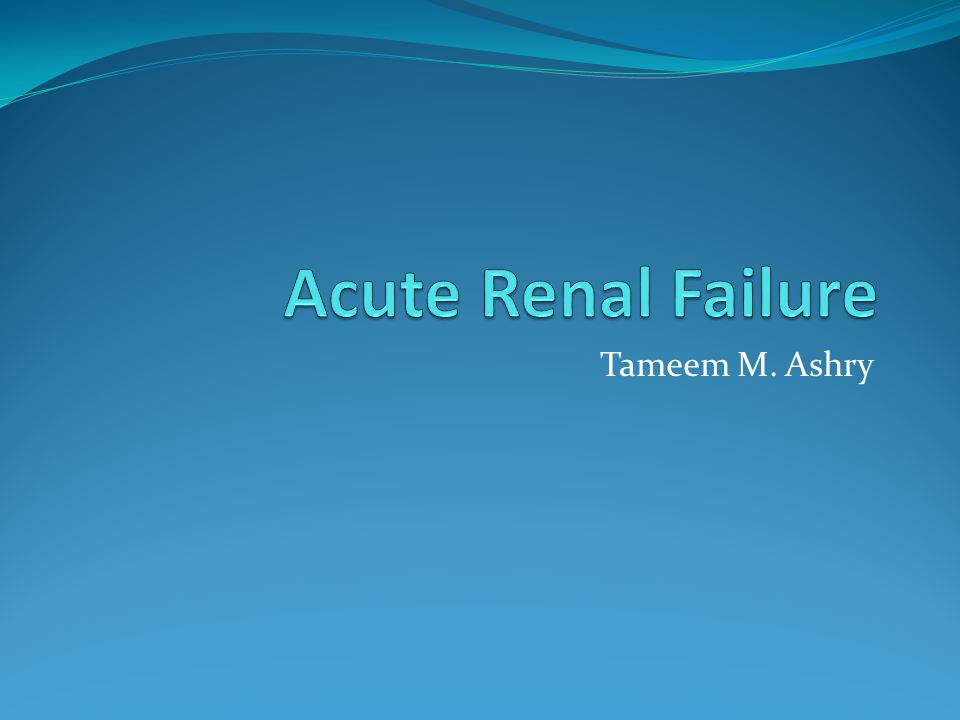 Acute Renal Failure

Tameem M. Ashry